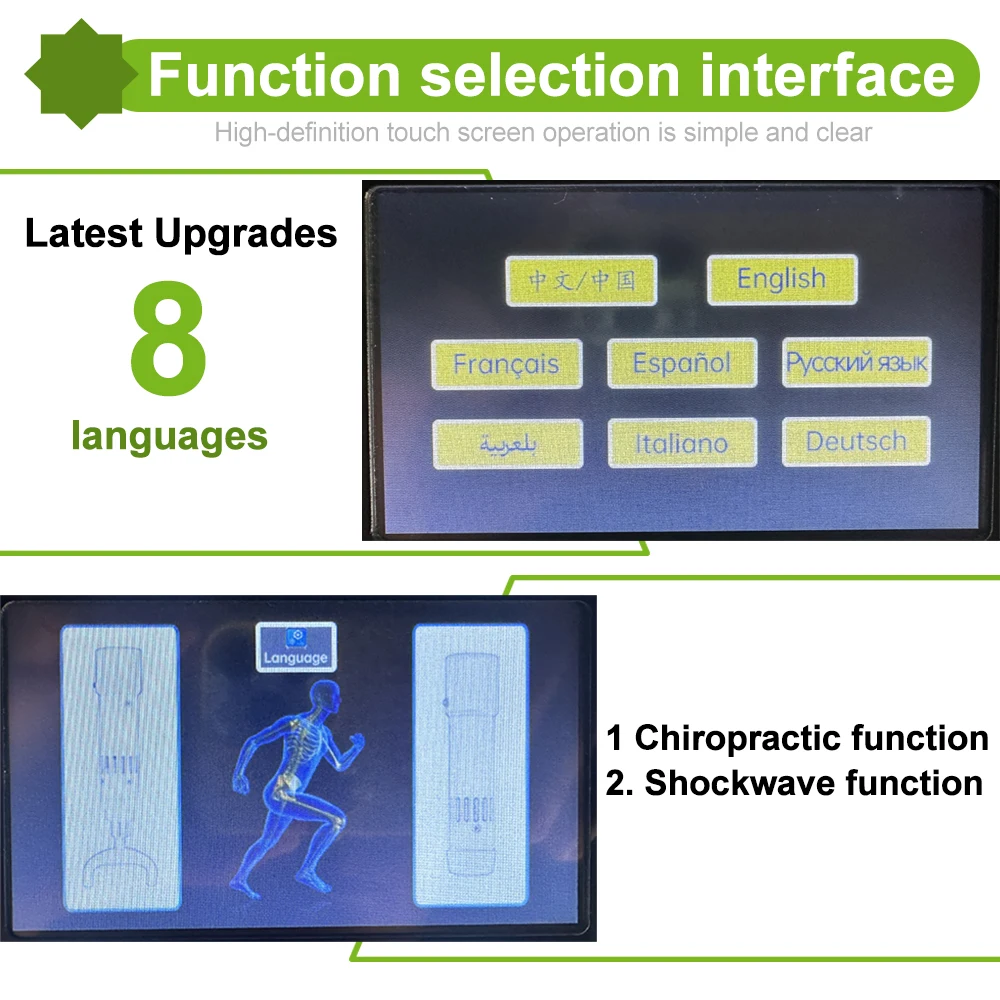 Function selection interface
High-definition touch screen operation is simple and clear

Latest Upgrades
8
languages

中文/中国
English
Français
Español
Русский язык
بلعربية
Italiano
Deutsch

Language

1 Chiropractic function
2. Shockwave function